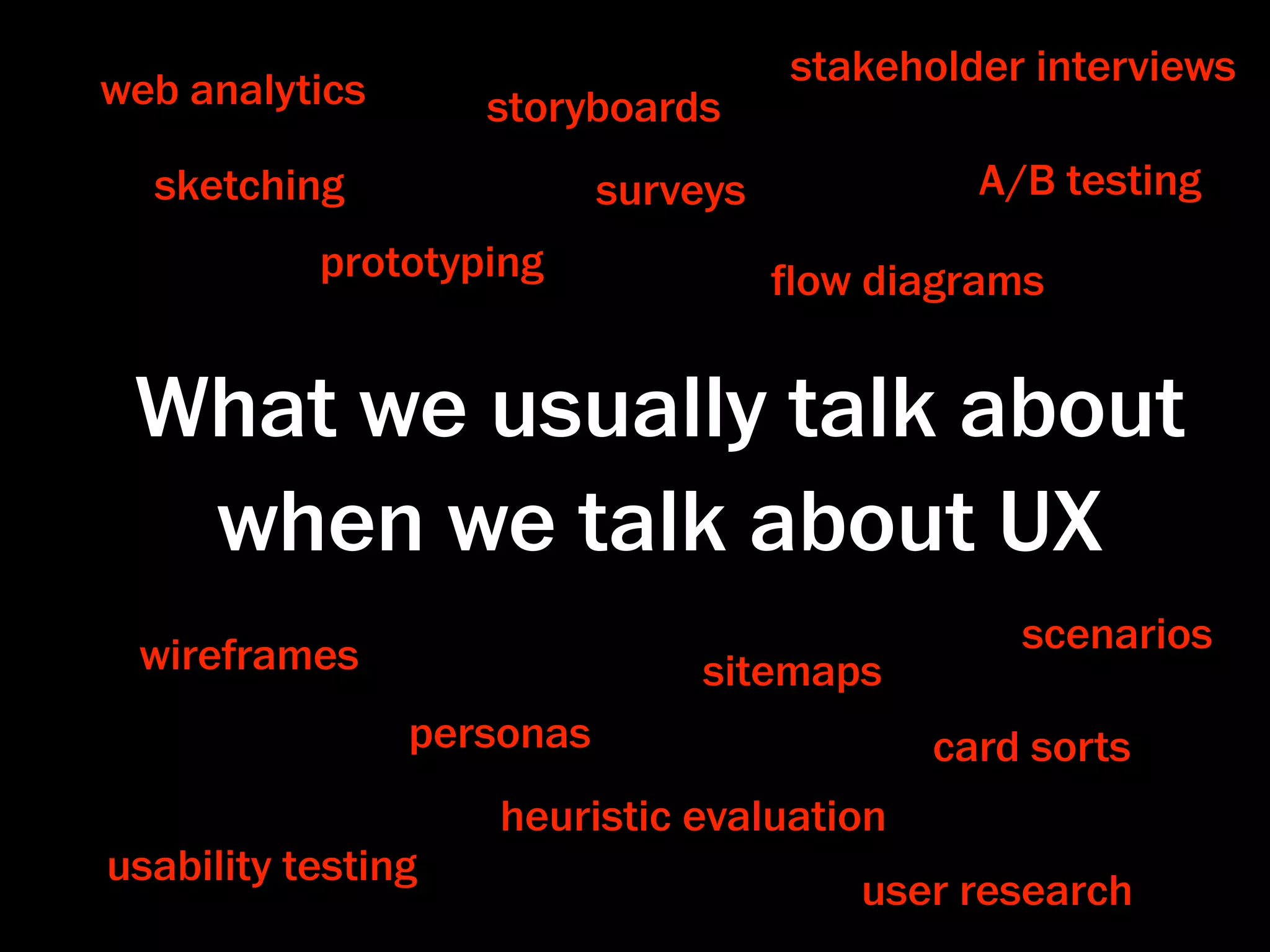 stakeholder interviews

web analytics

storyboards

sketching

surveys

A/B testing

prototyping

flow diagrams

What we usually talk about when we talk about UX

scenarios

wireframes

sitemaps

personas

card sorts

heuristic evaluation

usability testing

user research